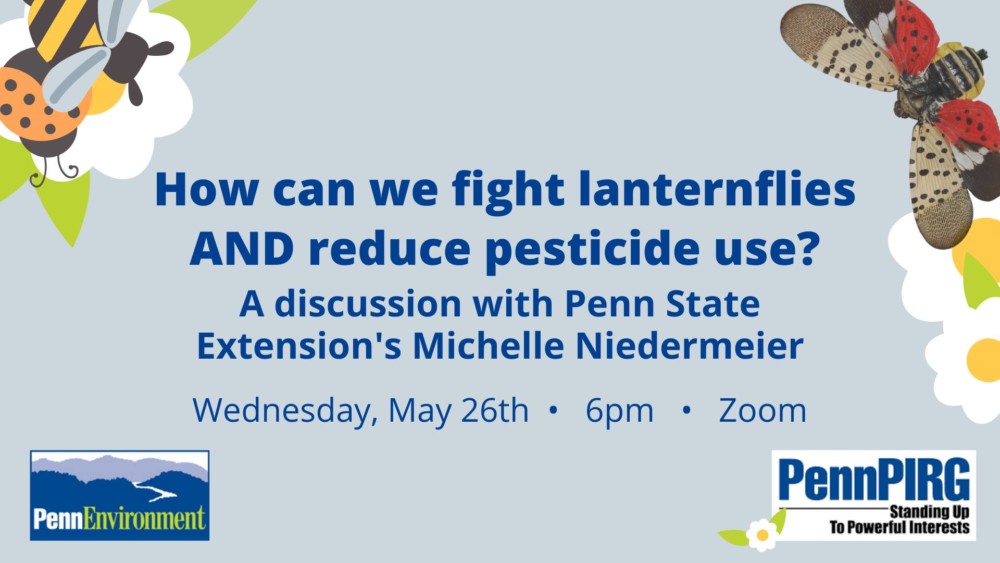 How can we fight lanternflies AND reduce pesticide use?

A discussion with Penn State Extension's Michelle Niedermeier

Wednesday, May 26th • 6pm • Zoom

PennEnvironment

PennPIRG
Standing Up To Powerful Interests